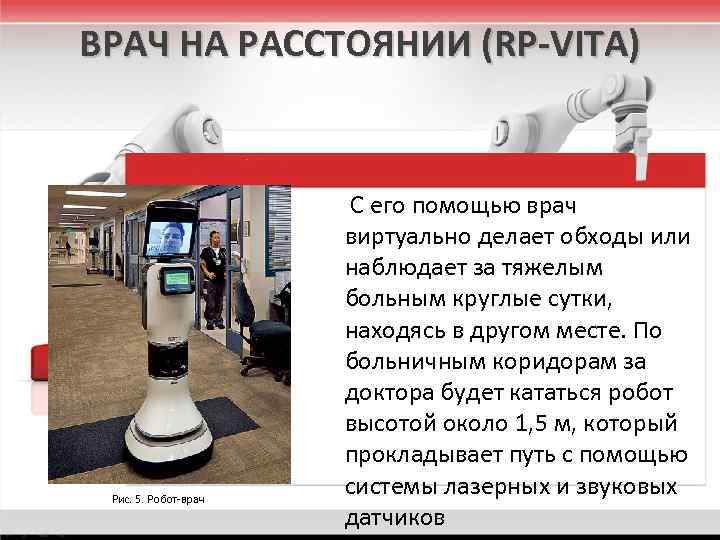 ВРАЧ НА РАССТОЯНИИ (RP-VITA)

С его помощью врач виртуально делает обходы или наблюдает за тяжелым больным круглые сутки, находясь в другом месте. По больничным коридорам за доктора будет кататься робот высотой около 1,5 м, который прокладывает путь с помощью системы лазерных и звуковых датчиков

Рис. 5. Робот-врач